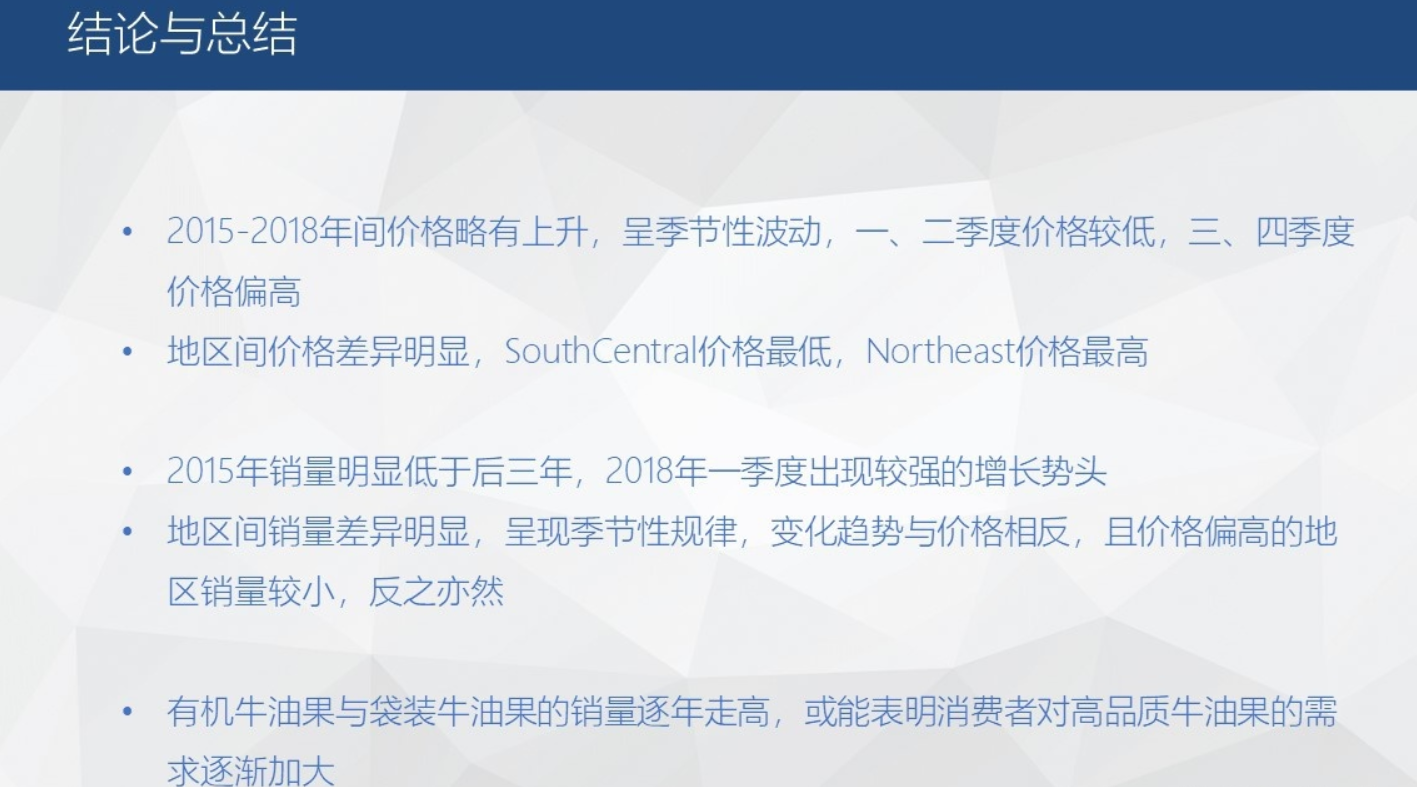 结论与总结

• 2015-2018年间价格略有上升，呈季节性波动，一、二季度价格较低，三、四季度价格偏高
• 地区间价格差异明显，SouthCentral价格最低，Northeast价格最高

• 2015年销量明显低于后三年，2018年一季度出现较强的增长势头
• 地区间销量差异明显，呈现季节性规律，变化趋势与价格相反，且价格偏高的地区销量较小，反之亦然

• 有机牛油果与袋装牛油果的销量逐年走高，或能表明消费者对高品质牛油果的需求逐渐加大